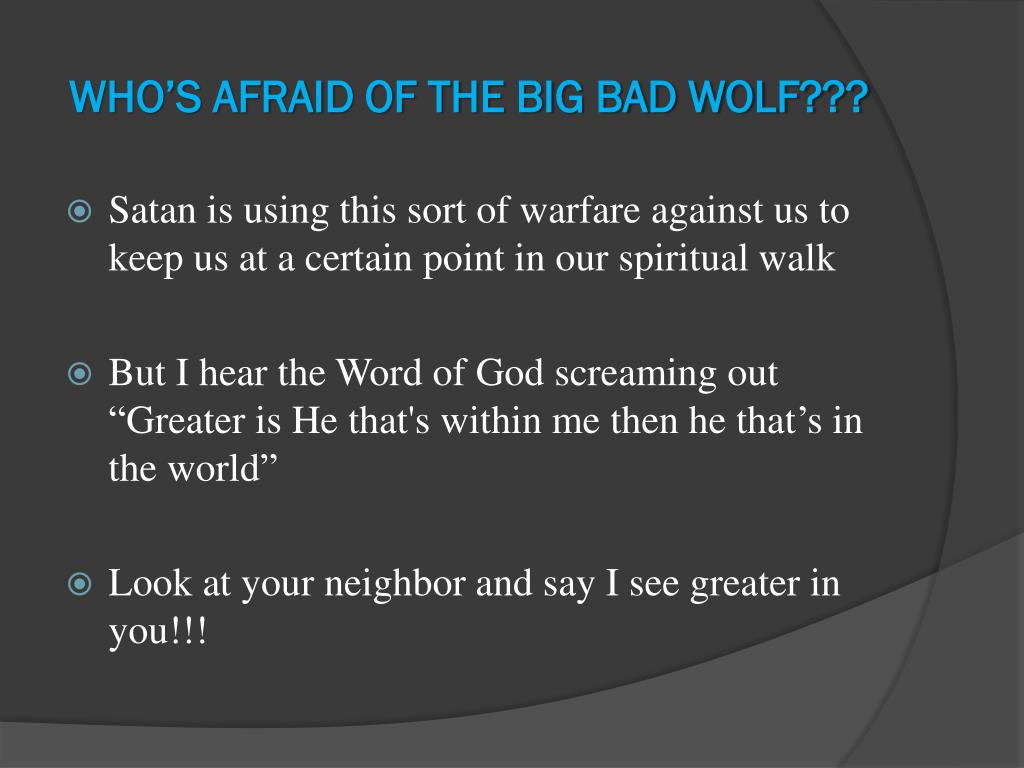 WHO’S AFRAID OF THE BIG BAD WOLF???

Satan is using this sort of warfare against us to keep us at a certain point in our spiritual walk

But I hear the Word of God screaming out “Greater is He that's within me then he that’s in the world”

Look at your neighbor and say I see greater in you!!!